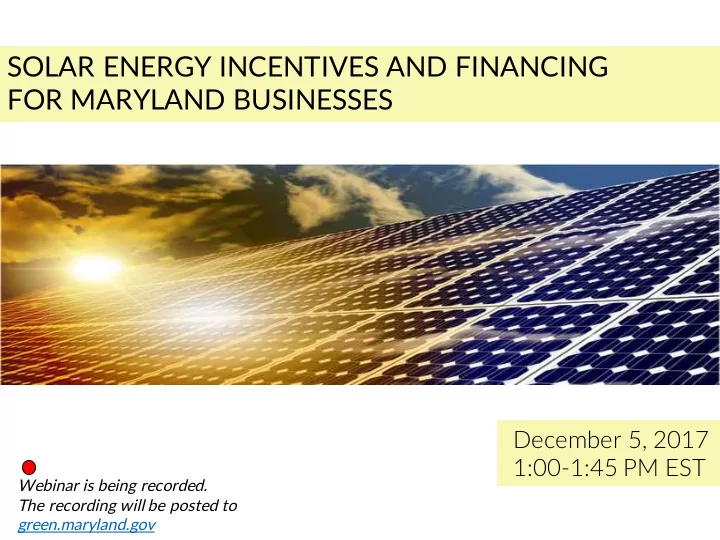 SOLAR ENERGY INCENTIVES AND FINANCING FOR MARYLAND BUSINESSES

December 5, 2017
1:00-1:45 PM EST

Webinar is being recorded.
The recording will be posted to green.maryland.gov